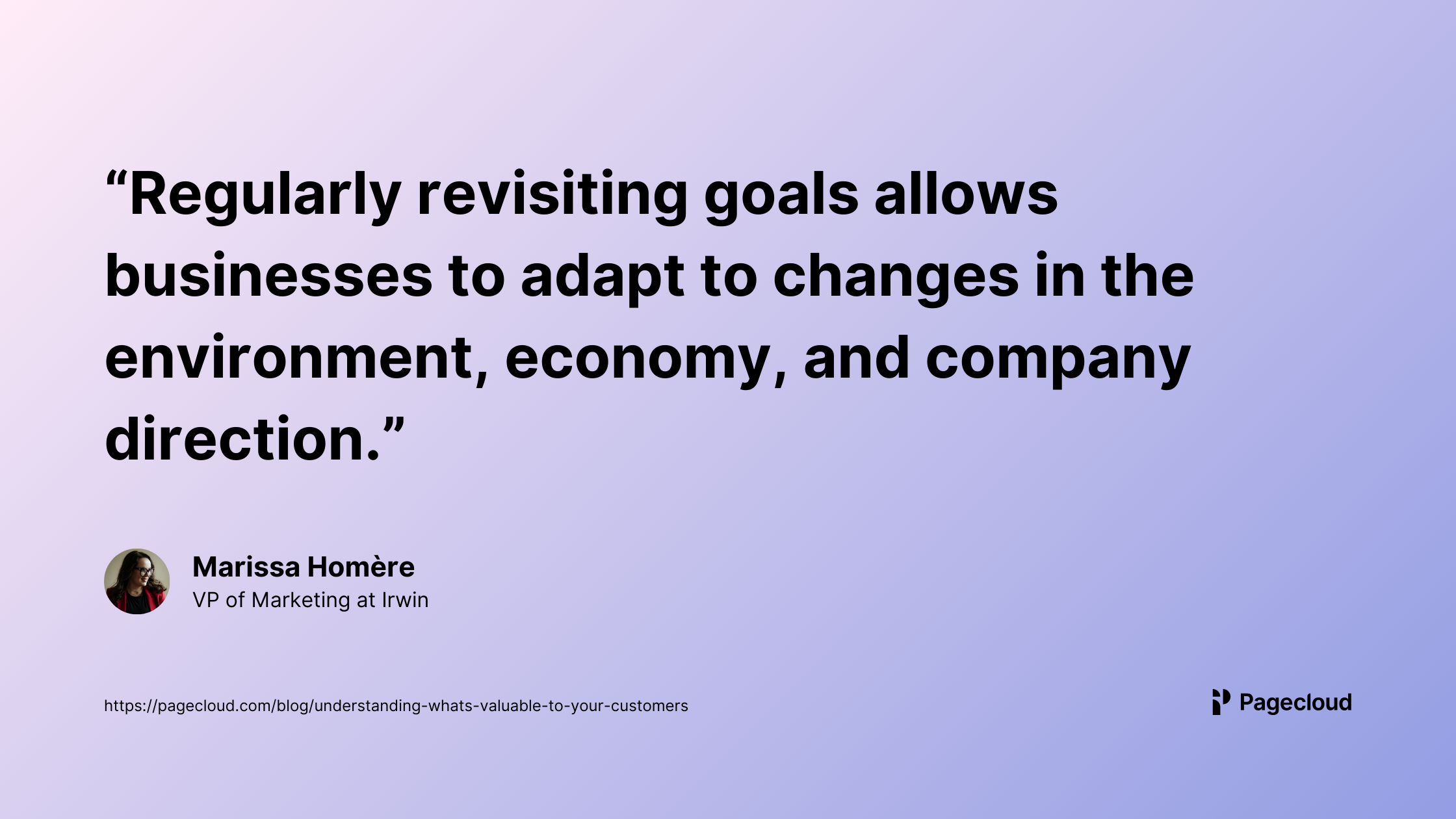 “Regularly revisiting goals allows businesses to adapt to changes in the environment, economy, and company direction.”

Marissa Homère
VP of Marketing at Irwin

https://pagecloud.com/blog/understanding-whats-valuable-to-your-customers

Pagecloud